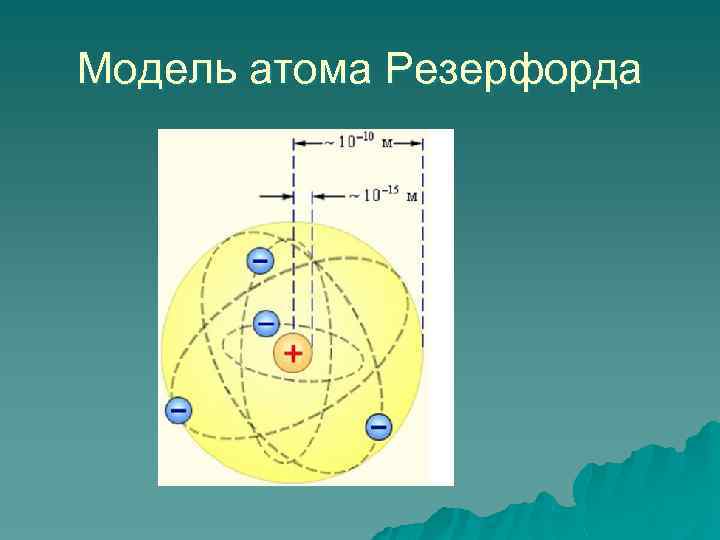 Модель атома Резерфорда

$\sim 10^{-10}$ м

$\sim 10^{-15}$ м

−
−
+
−
−